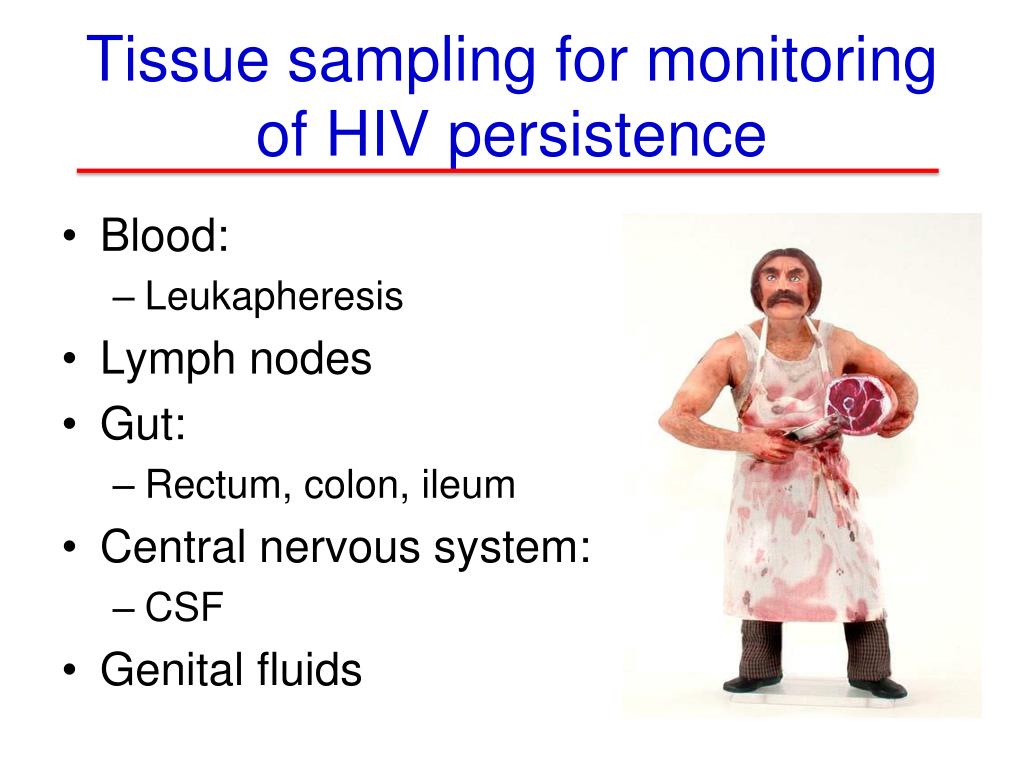 Tissue sampling for monitoring of HIV persistence

• Blood:
 – Leukapheresis
• Lymph nodes
• Gut:
 – Rectum, colon, ileum
• Central nervous system:
 – CSF
• Genital fluids